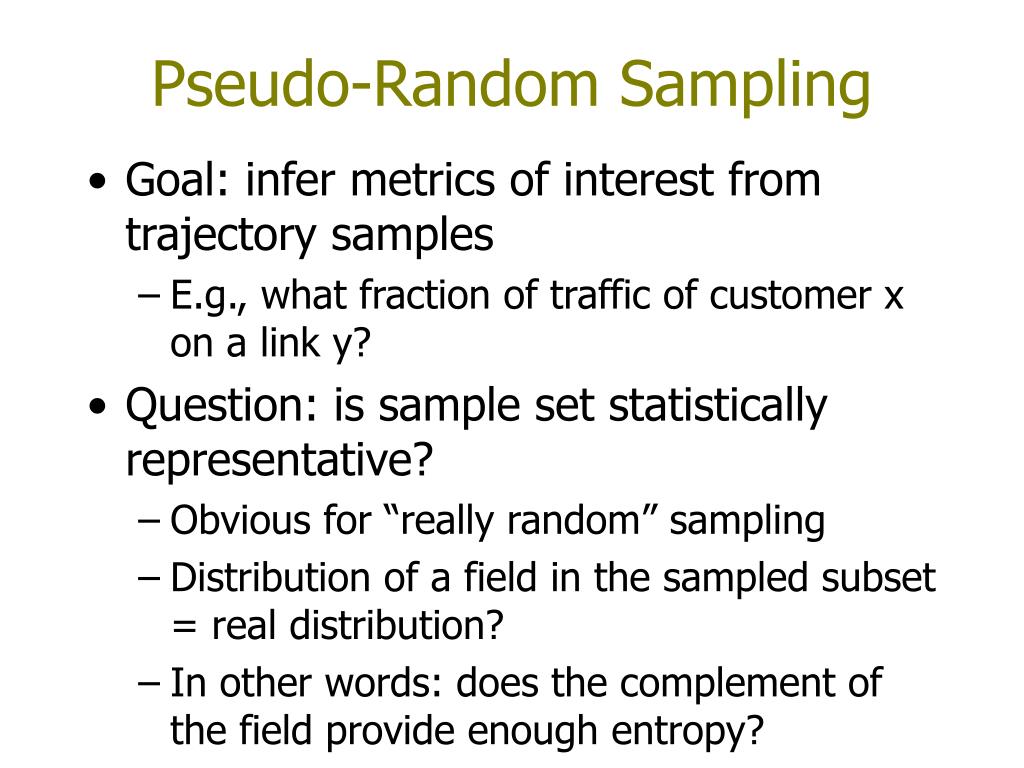 Pseudo-Random Sampling

• Goal: infer metrics of interest from trajectory samples
– E.g., what fraction of traffic of customer x on a link y?

• Question: is sample set statistically representative?
– Obvious for “really random” sampling
– Distribution of a field in the sampled subset = real distribution?
– In other words: does the complement of the field provide enough entropy?